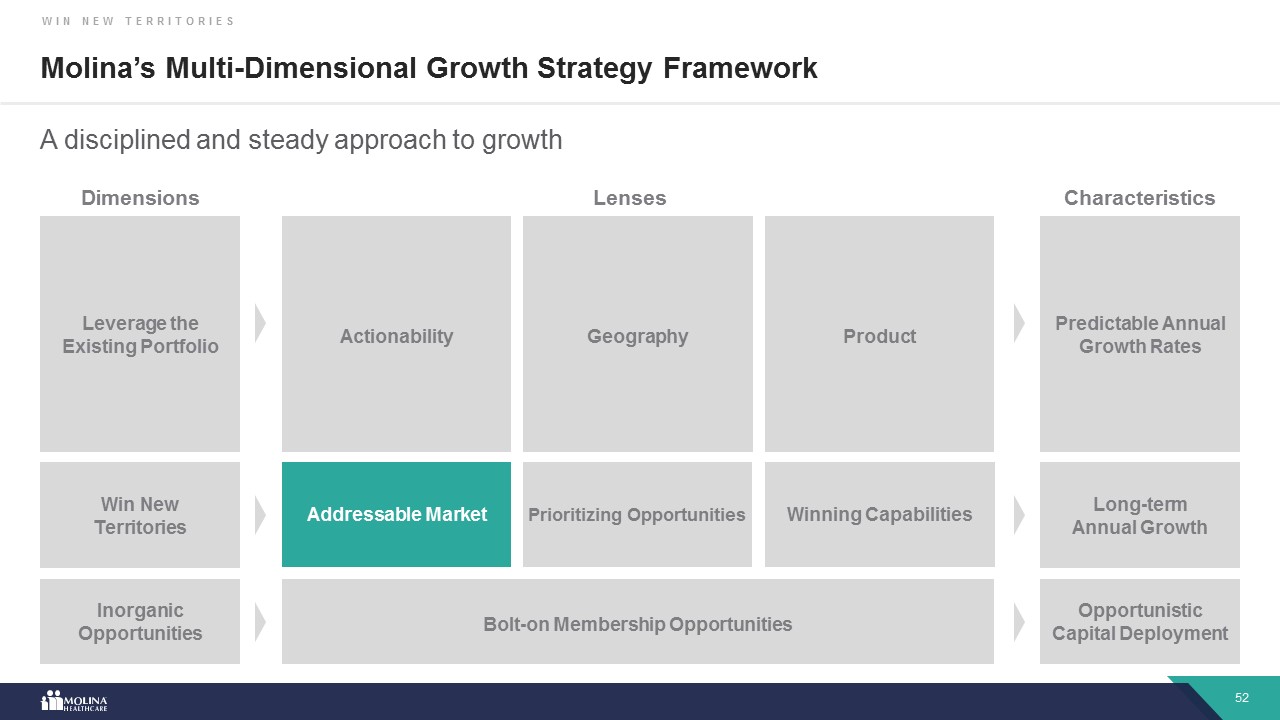 WIN NEW TERRITORIES

Molina's Multi-Dimensional Growth Strategy Framework

A disciplined and steady approach to growth

Dimensions

Lenses

Characteristics

Leverage the Existing Portfolio

Actionability

Geography

Product

Predictable Annual Growth Rates

Win New Territories

Addressable Market

Prioritizing Opportunities

Winning Capabilities

Long-term Annual Growth

Inorganic Opportunities

Bolt-on Membership Opportunities

Opportunistic Capital Deployment

MOLINA HEALTHCARE

52